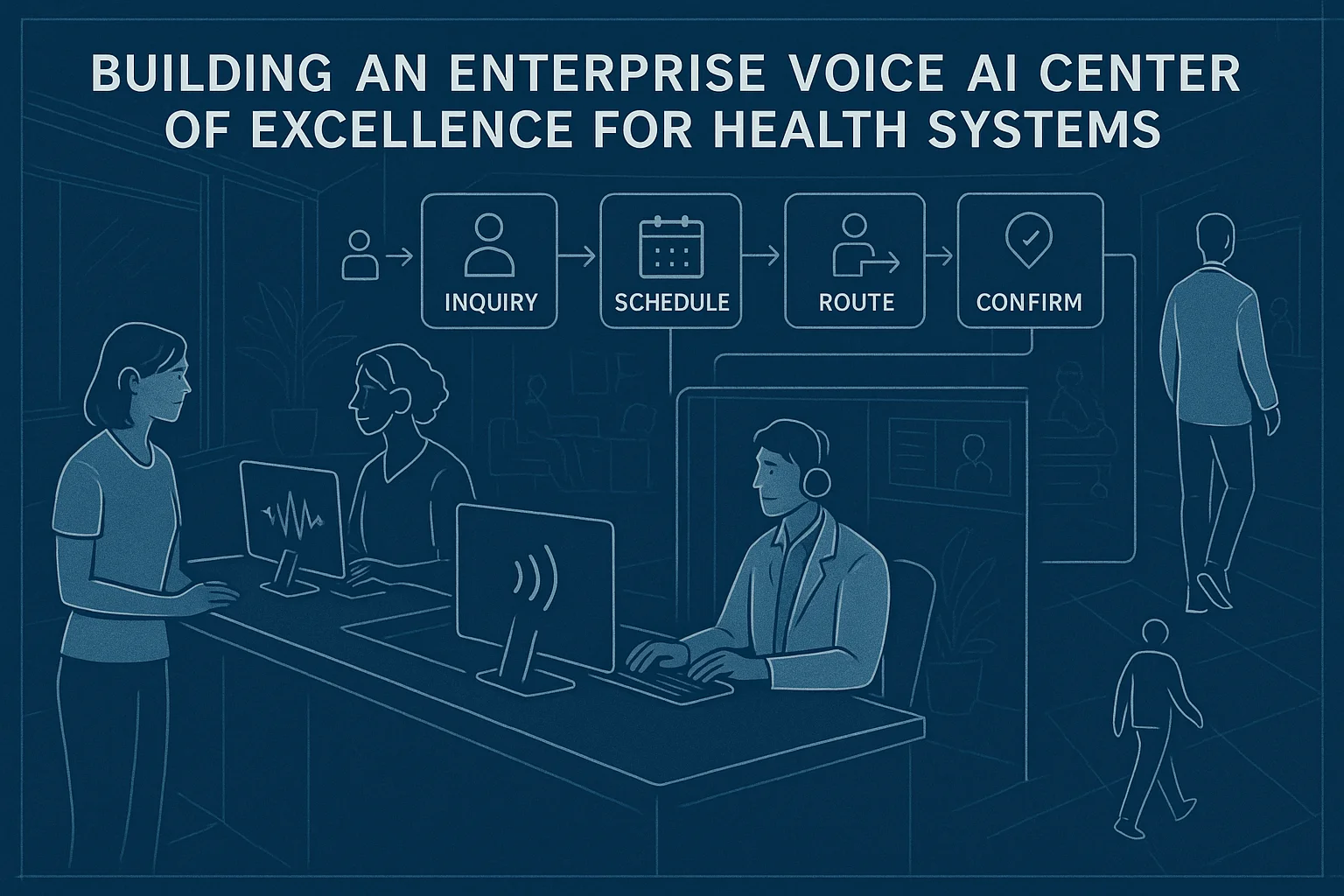 BUILDING AN ENTERPRISE VOICE AI CENTER OF EXCELLENCE FOR HEALTH SYSTEMS

INQUIRY

SCHEDULE

ROUTE

CONFIRM